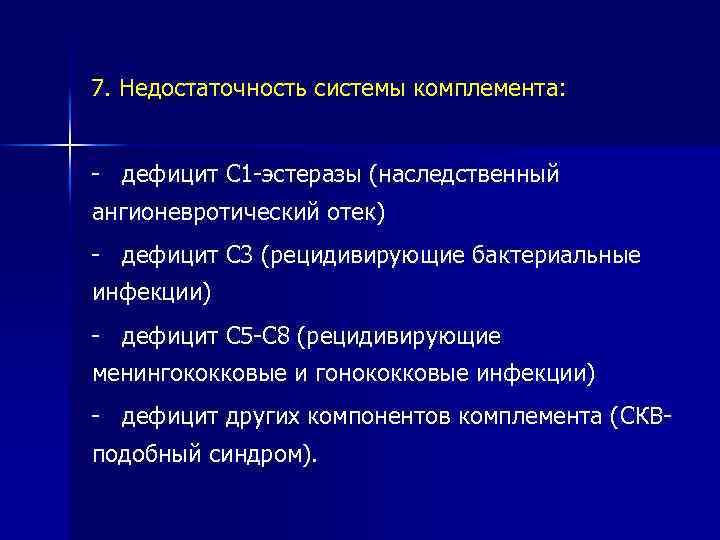 7. Недостаточность системы комплемента:

- дефицит С1-эстеразы (наследственный ангионевротический отек)

- дефицит С3 (рецидивирующие бактериальные инфекции)

- дефицит С5-С8 (рецидивирующие менингококковые и гонококковые инфекции)

- дефицит других компонентов комплемента (СКВ-подобный синдром).